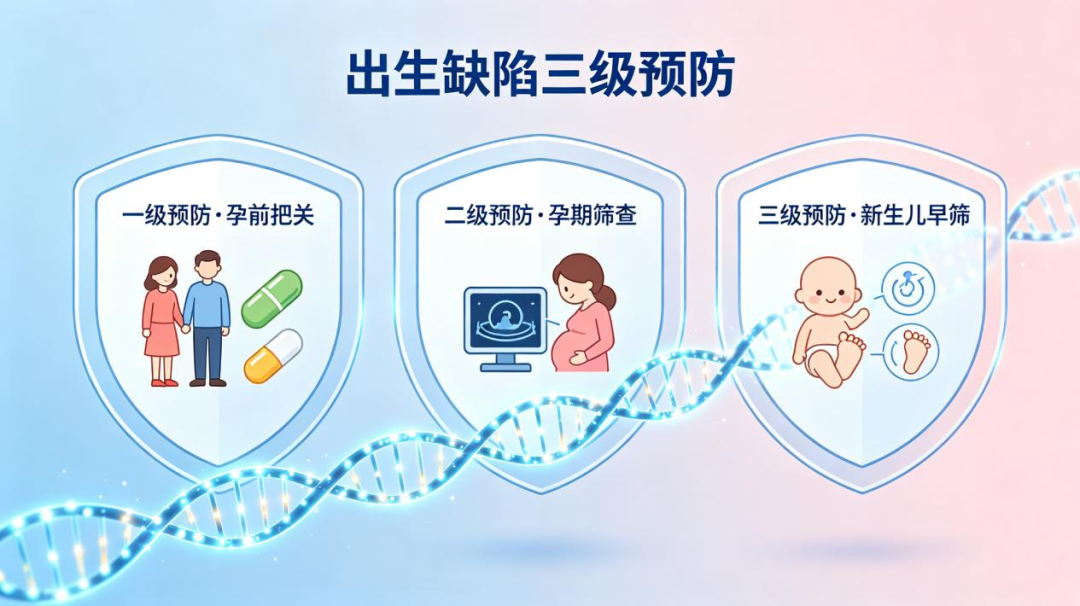 出生缺陷三级预防

一级预防·孕前把关

二级预防·孕期筛查

三级预防·新生儿早筛